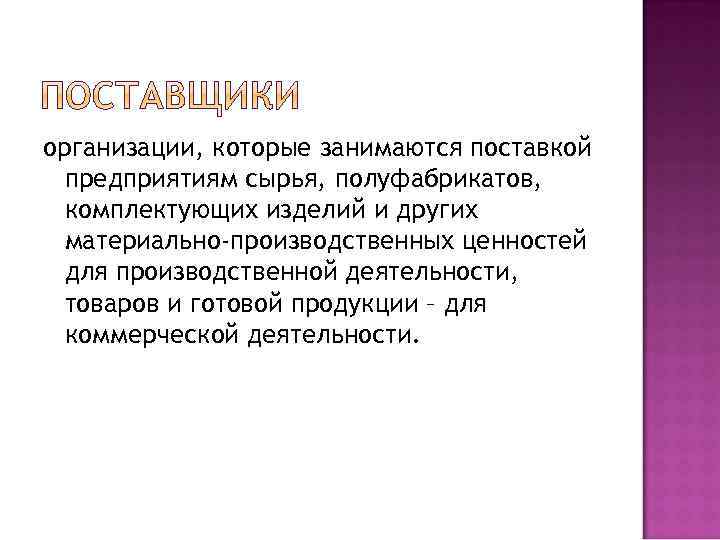 ПОСТАВЩИКИ

организации, которые занимаются поставкой предприятиям сырья, полуфабрикатов, комплектующих изделий и других материально-производственных ценностей для производственной деятельности, товаров и готовой продукции – для коммерческой деятельности.